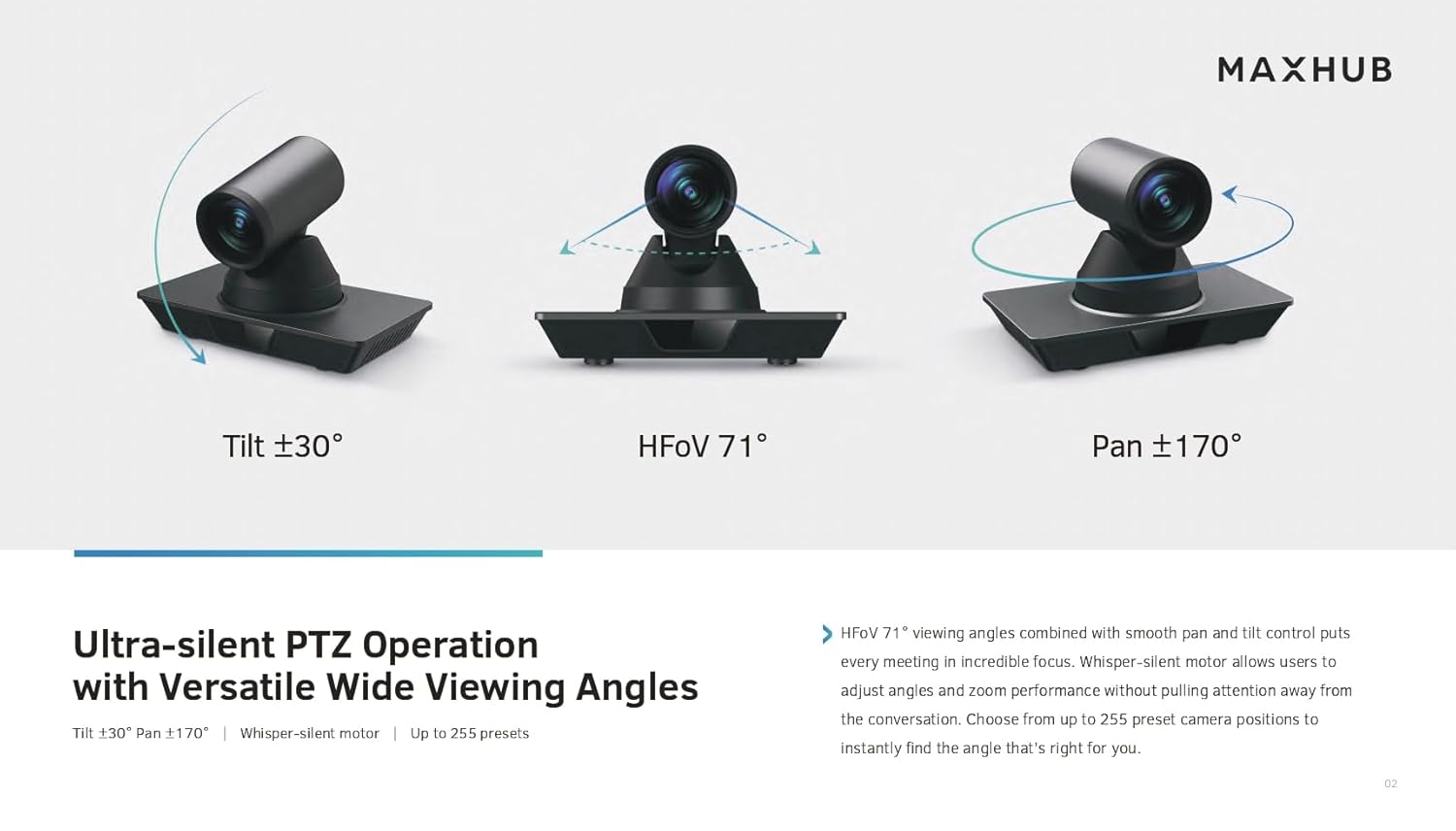 MAXHUB

Tilt ±30°

HFoV 71°

Pan ±170°

Ultra-silent PTZ Operation with Versatile Wide Viewing Angles

Tilt ±30° Pan ±170° | Whisper-silent motor | Up to 255 presets

HFoV 71° viewing angles combined with smooth pan and tilt control puts every meeting in incredible focus. Whisper-silent motor allows users to adjust angles and zoom performance without pulling attention away from the conversation. Choose from up to 255 preset camera positions to instantly find the angle that's right for you.

02